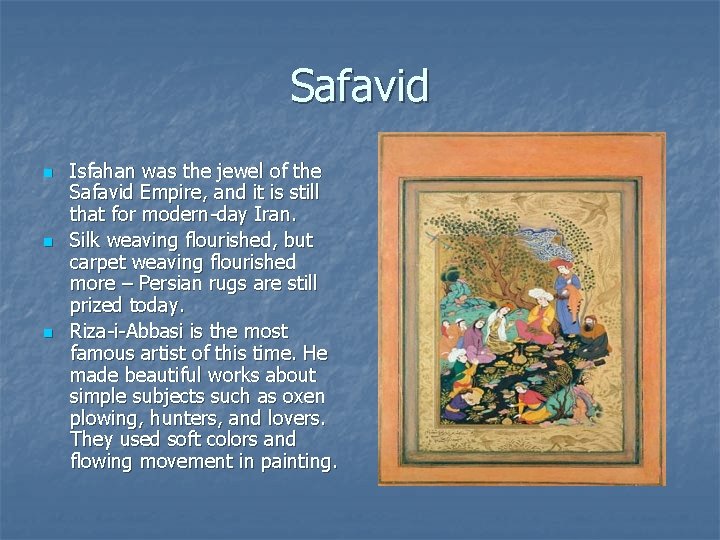 Safavid

- Isfahan was the jewel of the Safavid Empire, and it is still that for modern-day Iran.
- Silk weaving flourished, but carpet weaving flourished more – Persian rugs are still prized today.
- Riza-i-Abbasi is the most famous artist of this time. He made beautiful works about simple subjects such as oxen plowing, hunters, and lovers. They used soft colors and flowing movement in painting.